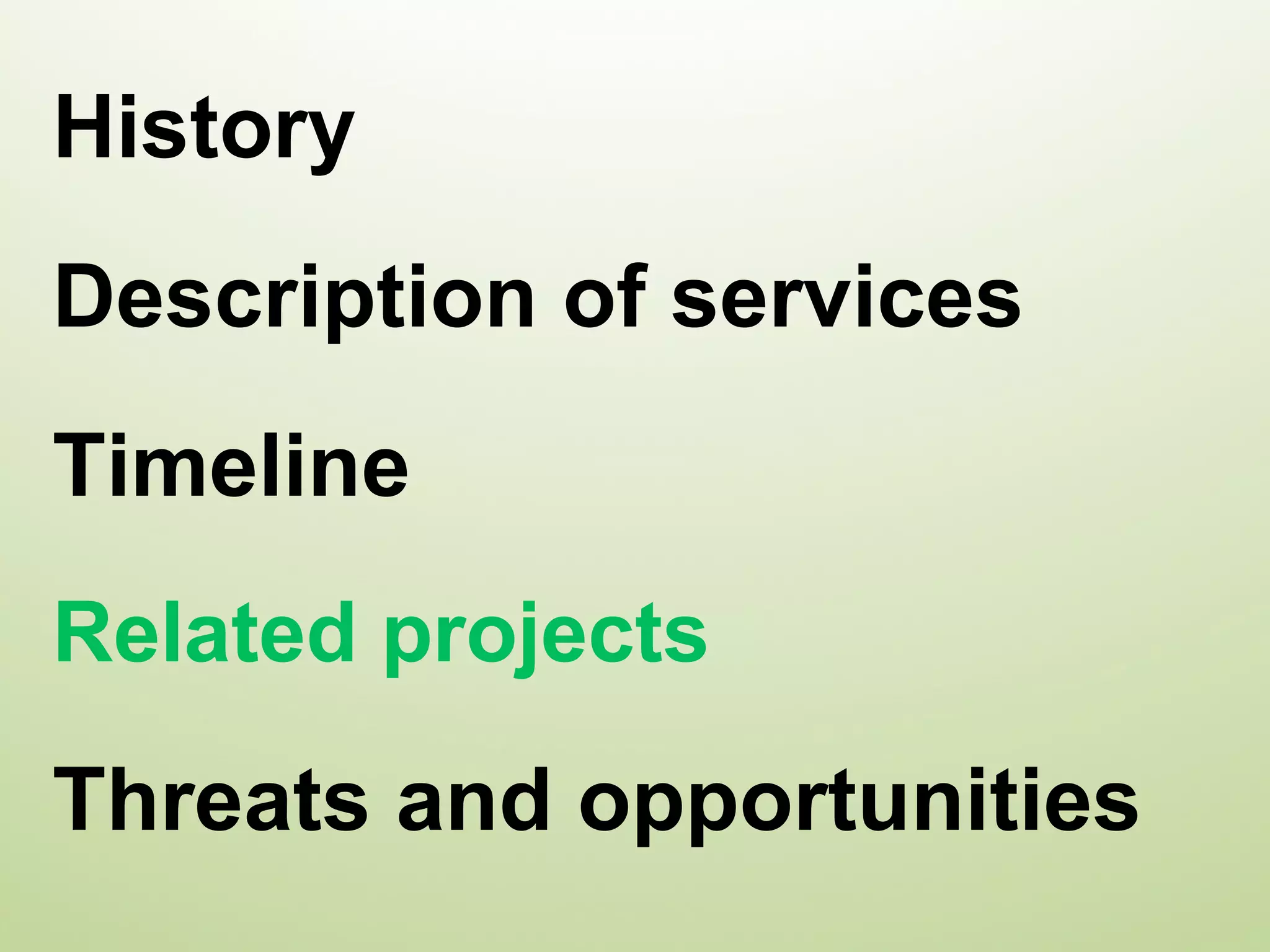 History

Description of services

Timeline

Related projects

Threats and opportunities